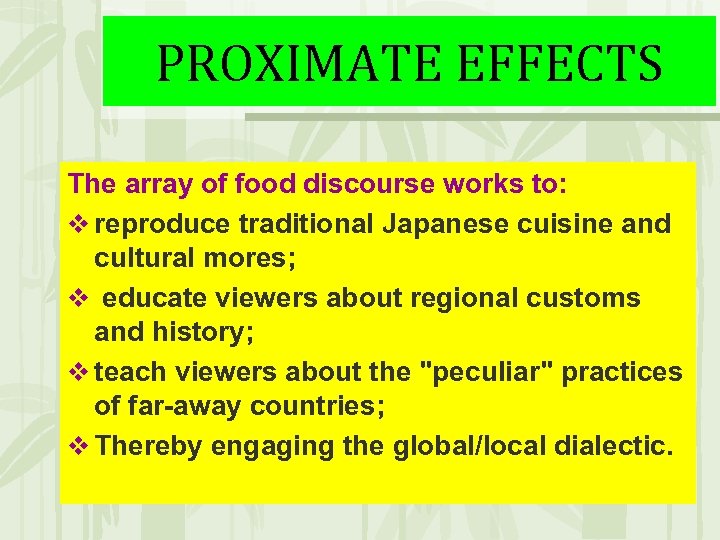 PROXIMATE EFFECTS

The array of food discourse works to:

❖ reproduce traditional Japanese cuisine and cultural mores;

❖ educate viewers about regional customs and history;

❖ teach viewers about the "peculiar" practices of far-away countries;

❖ Thereby engaging the global/local dialectic.